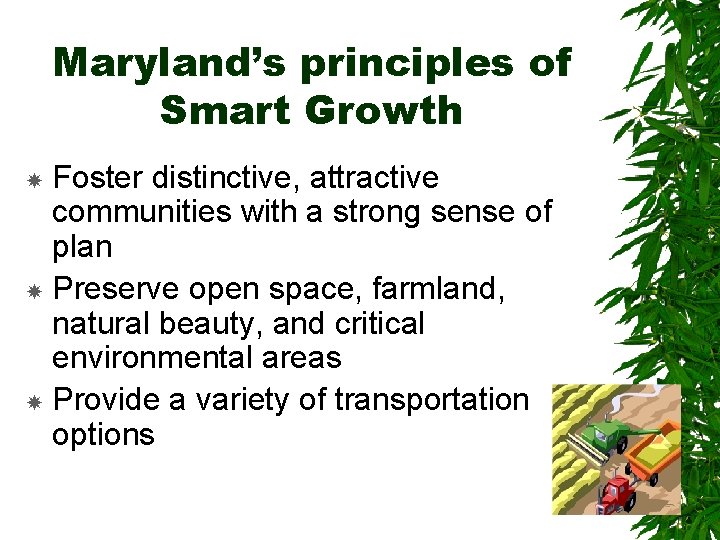 Maryland's principles of Smart Growth

Foster distinctive, attractive communities with a strong sense of plan

Preserve open space, farmland, natural beauty, and critical environmental areas

Provide a variety of transportation options